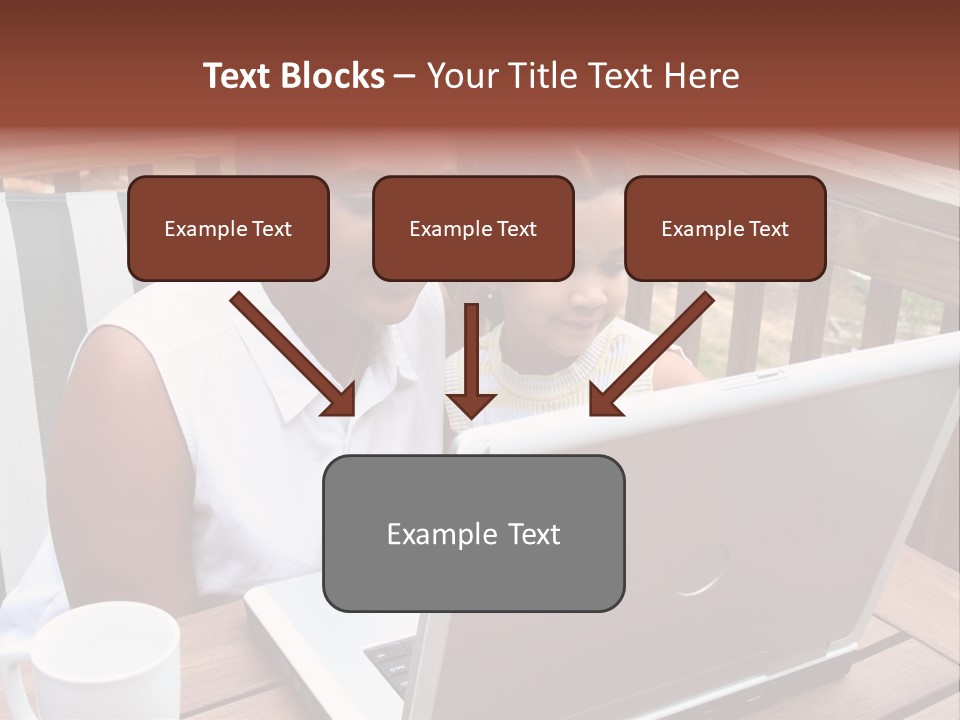 Text Blocks – Your Title Text Here

Example Text

Example Text

Example Text

Example Text